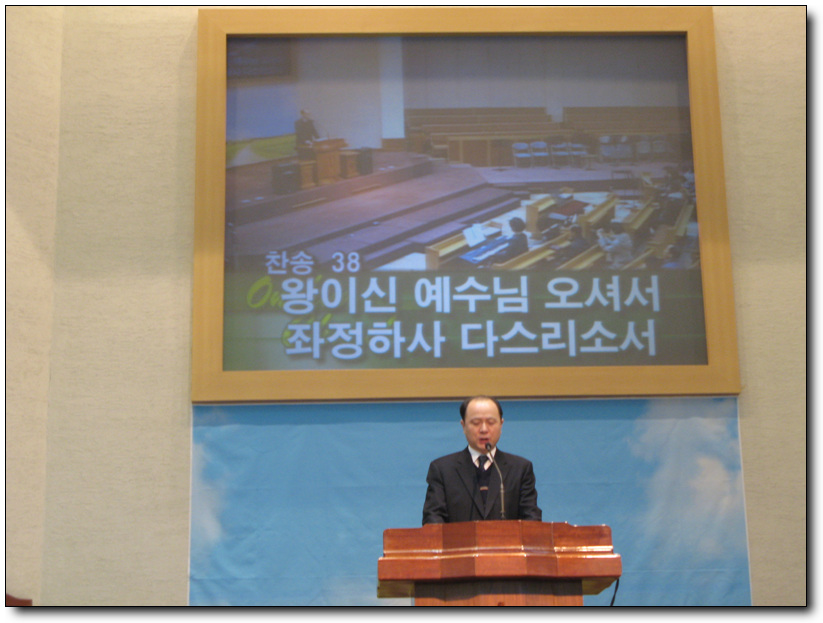 찬송 38
왕이신 예수님 오셔서
좌정하사 다스리소서